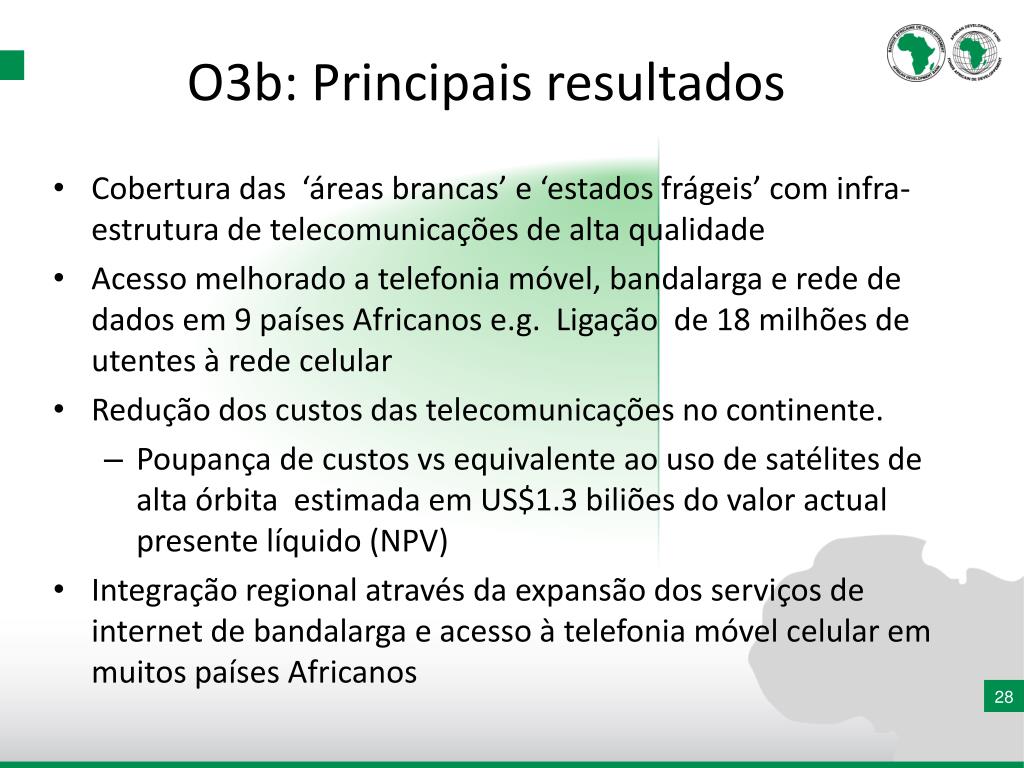 O3b: Principais resultados

• Cobertura das ‘áreas brancas’ e ‘estados frágeis’ com infra-estrutura de telecomunicações de alta qualidade
• Acesso melhorado a telefonia móvel, bandalarga e rede de dados em 9 países Africanos e.g. Ligação de 18 milhões de utentes à rede celular
• Redução dos custos das telecomunicações no continente.
– Poupança de custos vs equivalente ao uso de satélites de alta órbita estimada em US$1.3 biliões do valor actual presente líquido (NPV)
• Integração regional através da expansão dos serviços de internet de bandalarga e acesso à telefonia móvel celular em muitos países Africanos

28